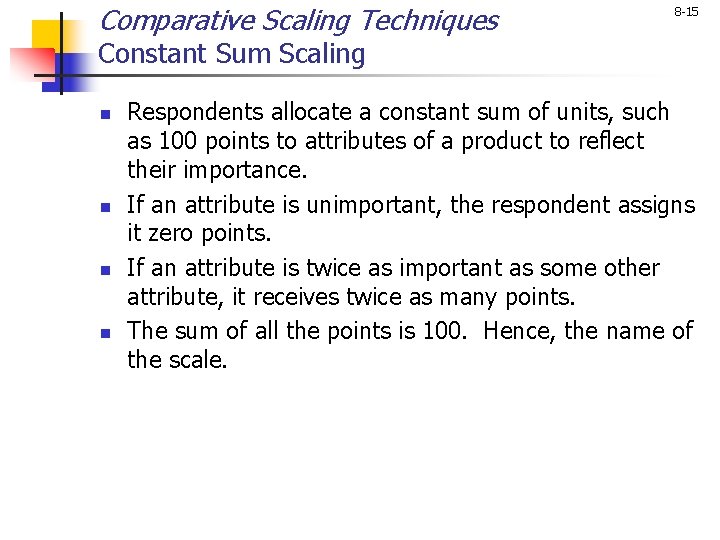 Comparative Scaling Techniques
Constant Sum Scaling

8-15

- Respondents allocate a constant sum of units, such as 100 points to attributes of a product to reflect their importance.
- If an attribute is unimportant, the respondent assigns it zero points.
- If an attribute is twice as important as some other attribute, it receives twice as many points.
- The sum of all the points is 100. Hence, the name of the scale.